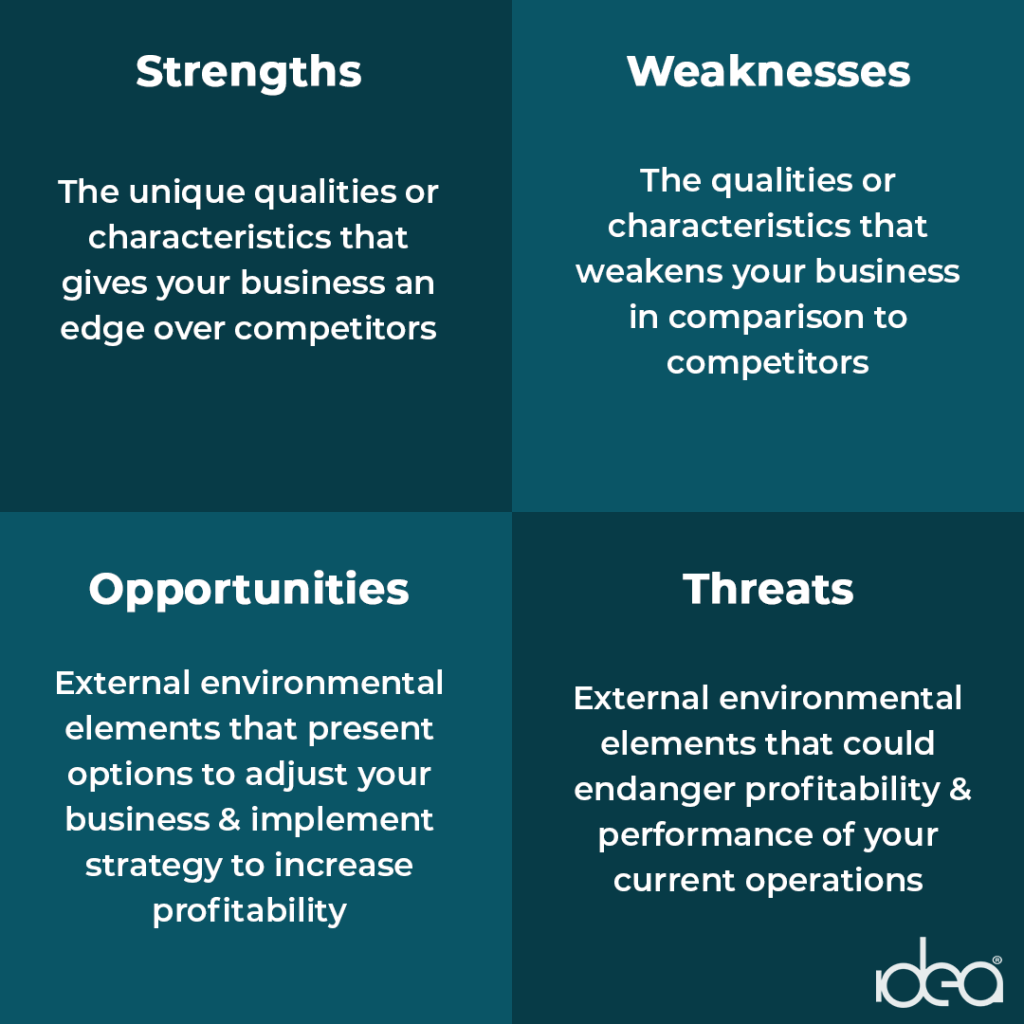 Strengths

The unique qualities or characteristics that gives your business an edge over competitors

Weaknesses

The qualities or characteristics that weakens your business in comparison to competitors

Opportunities

External environmental elements that present options to adjust your business & implement strategy to increase profitability

Threats

External environmental elements that could endanger profitability & performance of your current operations

idea®